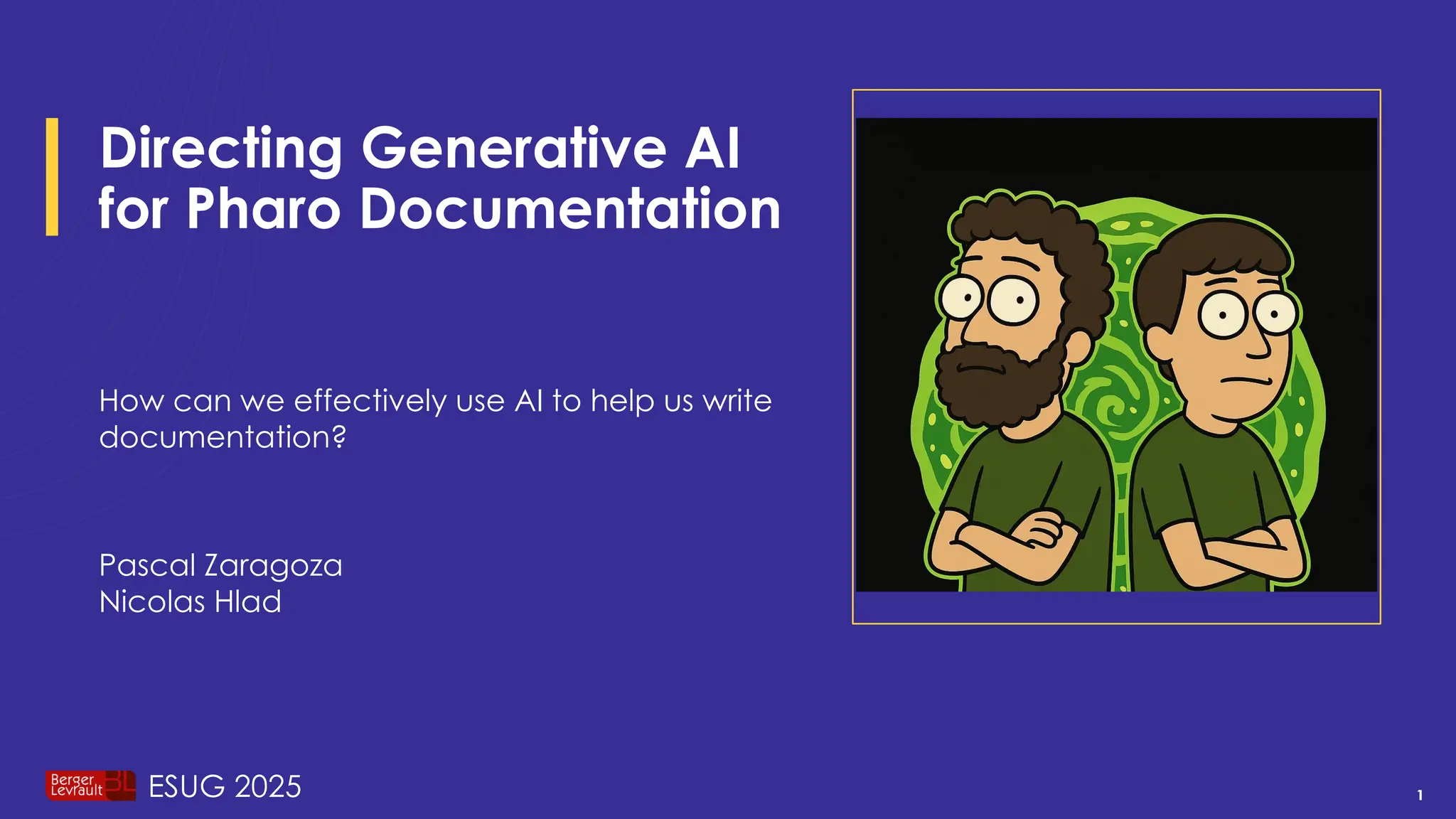 Directing Generative AI for Pharo Documentation

How can we effectively use AI to help us write documentation?

Pascal Zaragoza
Nicolas Hlad

Berger Levrault BL ESUG 2025

1